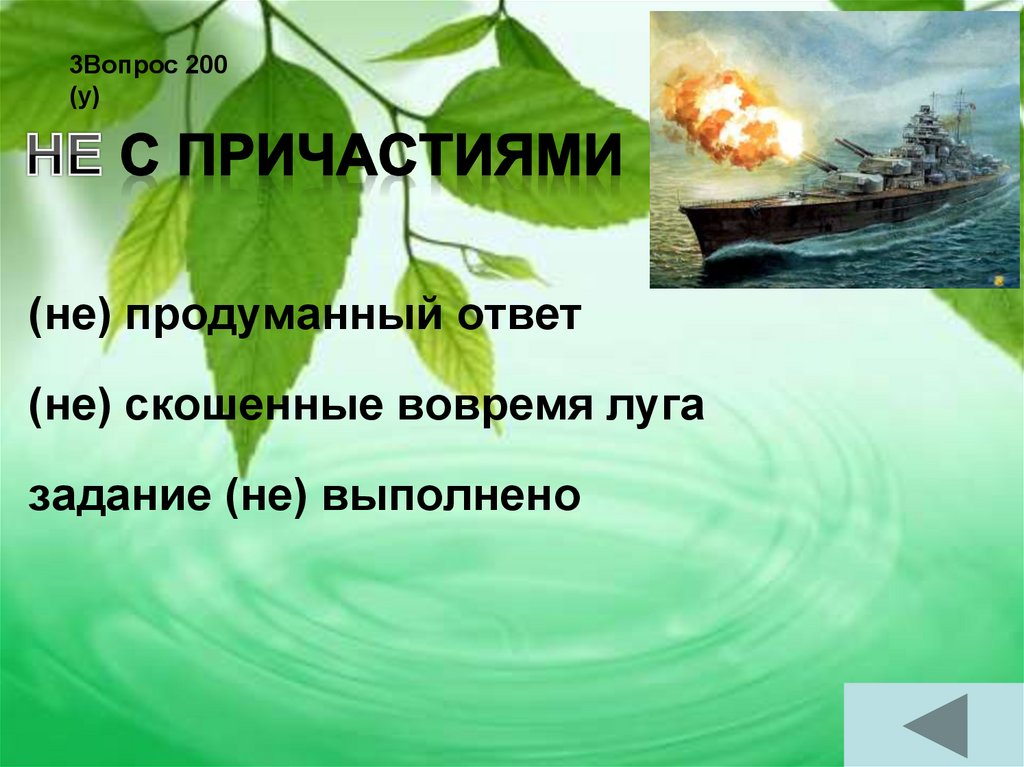 3Вопрос 200 (у)

НЕ С ПРИЧАСТИЯМИ

(не) продуманный ответ

(не) скошенные вовремя луга

задание (не) выполнено